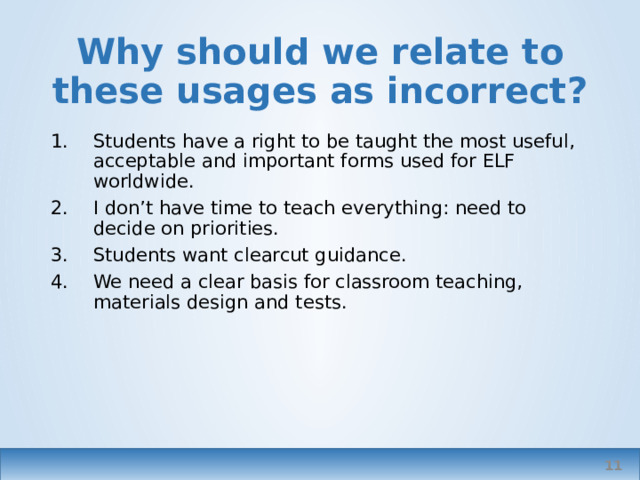 Why should we relate to these usages as incorrect?

1. Students have a right to be taught the most useful, acceptable and important forms used for ELF worldwide.
2. I don’t have time to teach everything: need to decide on priorities.
3. Students want clearcut guidance.
4. We need a clear basis for classroom teaching, materials design and tests.

11